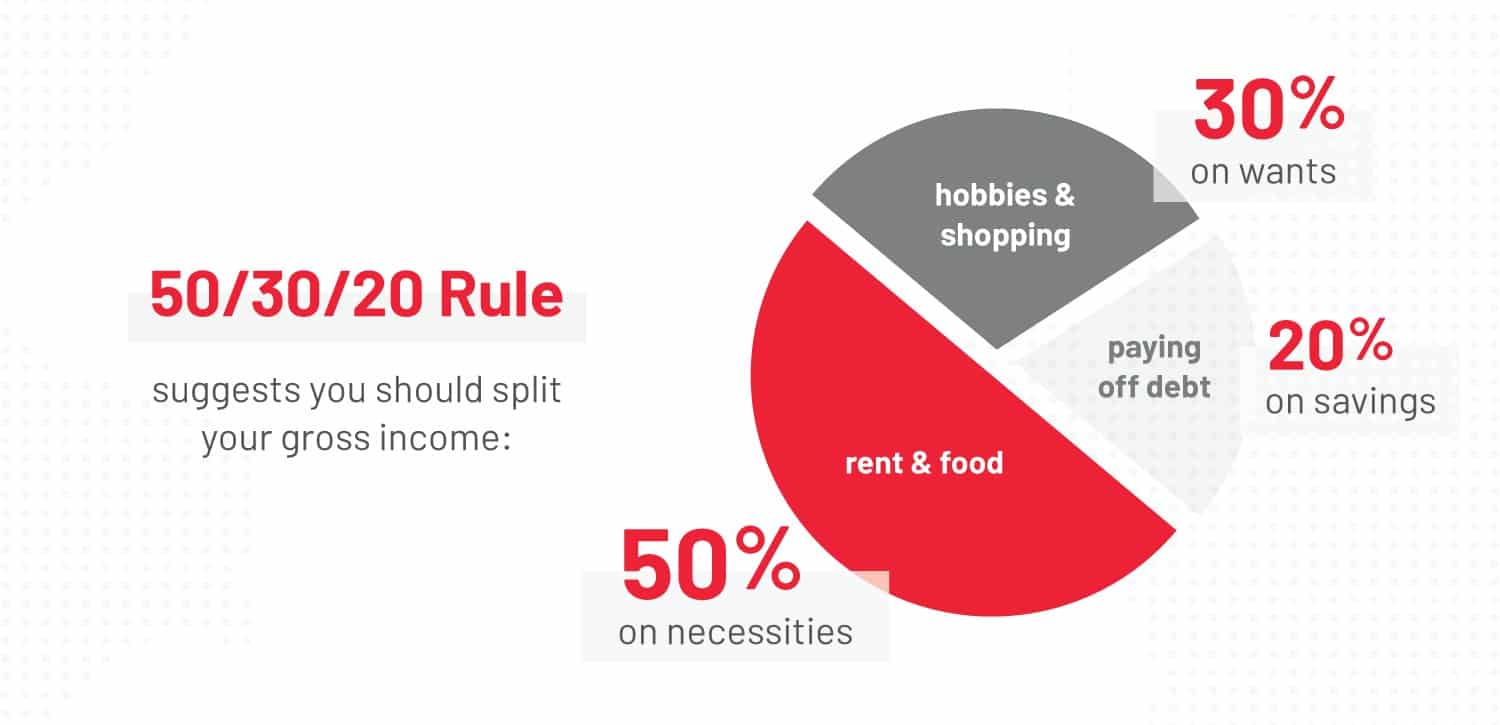 50/30/20 Rule

suggests you should split your gross income:

hobbies & shopping

30%
on wants

paying off debt

20%
on savings

rent & food

50%
on necessities